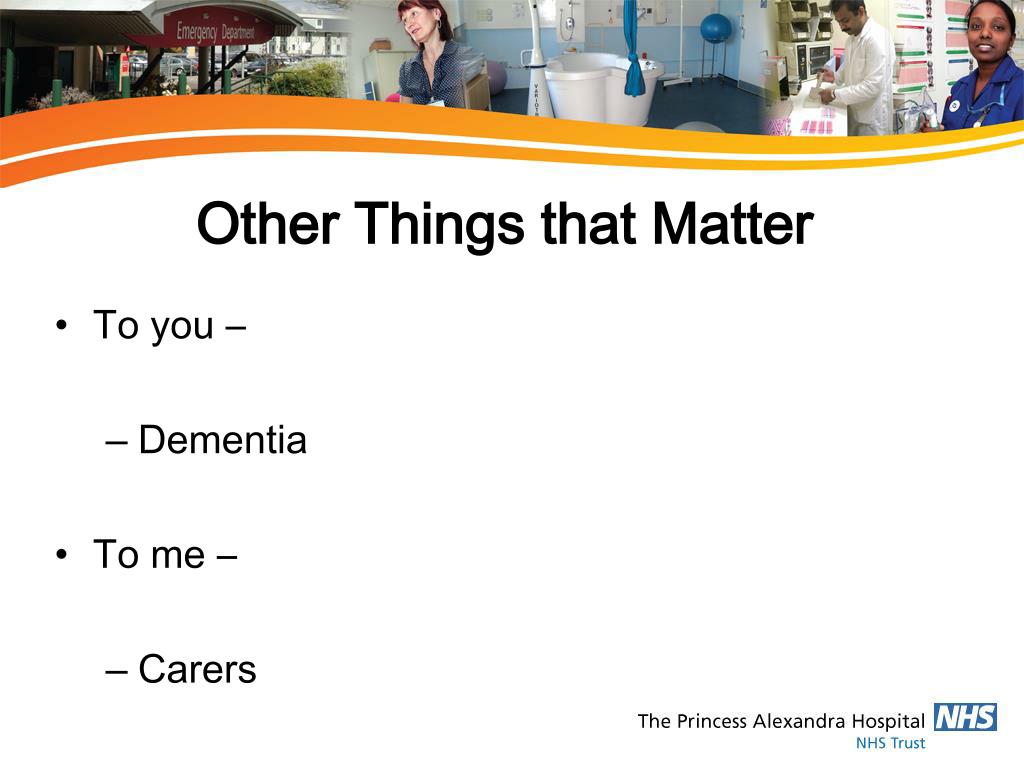 Emergency Department

Other Things that Matter

• To you –

– Dementia

• To me –

– Carers

The Princess Alexandra Hospital NHS
NHS Trust